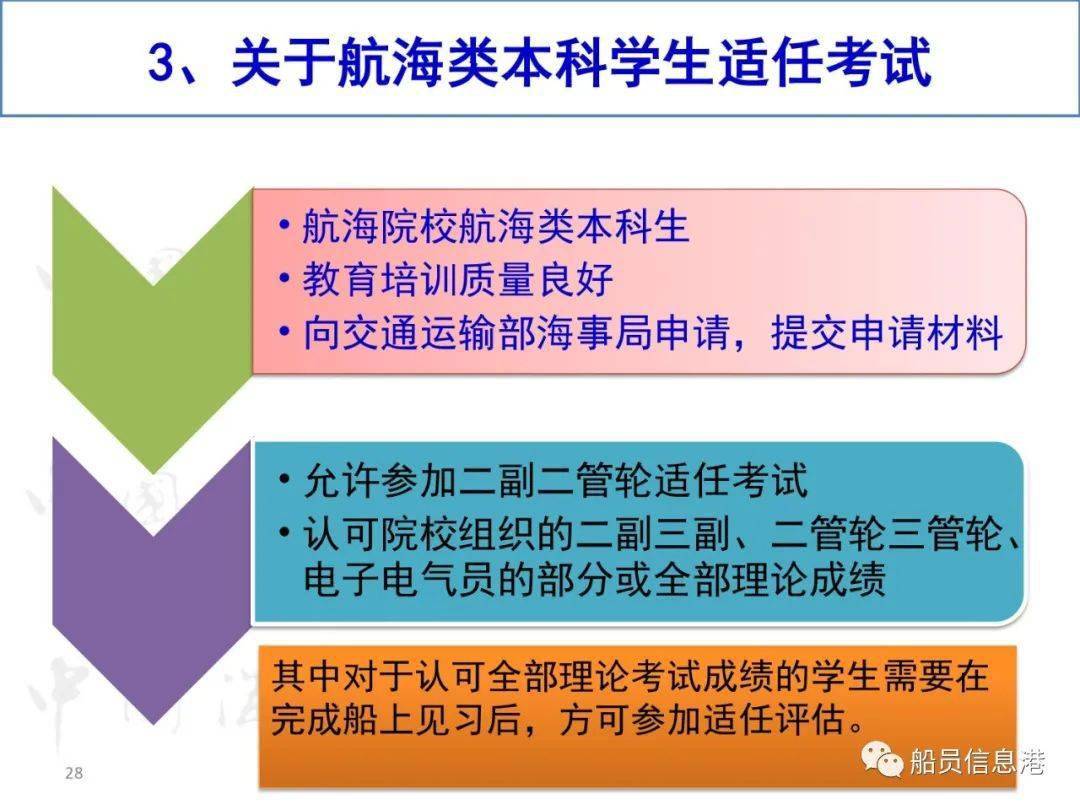 3、关于航海类本科学生适任考试

• 航海院校航海类本科生
• 教育培训质量良好
• 向交通运输部海事局申请，提交申请材料

• 允许参加二副二管轮适任考试
• 认可院校组织的二副三副、二管轮三管轮、电子电气员的部分或全部理论成绩

其中对于认可全部理论考试成绩的学生需要在完成船上见习后，方可参加适任评估。

28

船员信息港